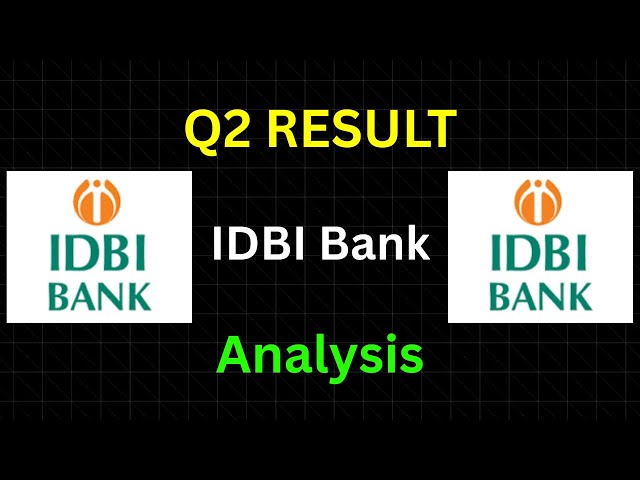 Q2 RESULT

IDBI BANK

IDBI Bank

IDBI BANK

Analysis